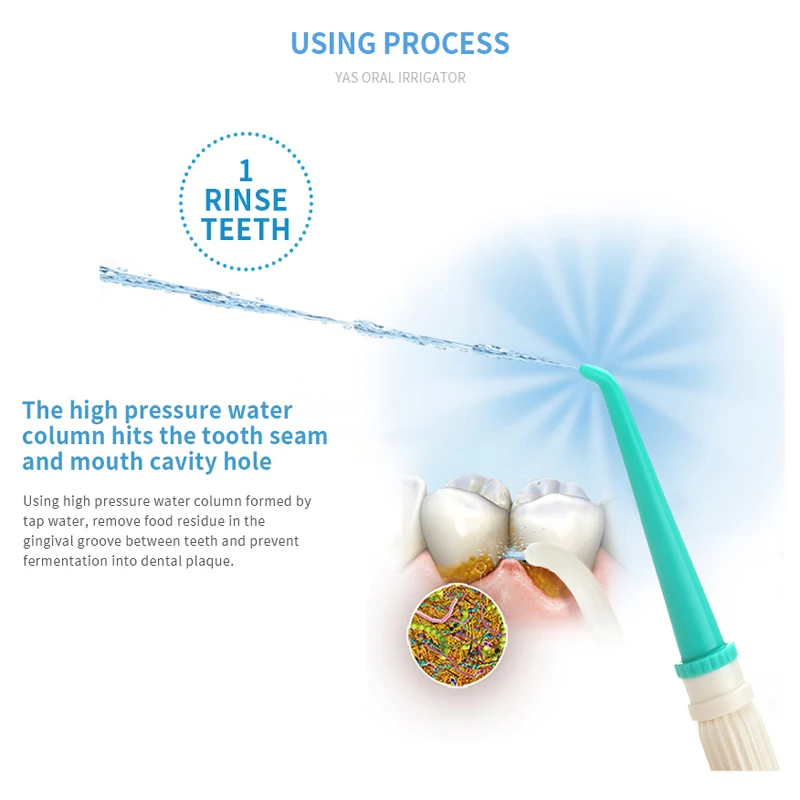 USING PROCESS
YAS ORAL IRRIGATOR

1
RINSE
TEETH

The high pressure water column hits the tooth seam and mouth cavity hole

Using high pressure water column formed by tap water, remove food residue in the gingival groove between teeth and prevent fermentation into dental plaque.